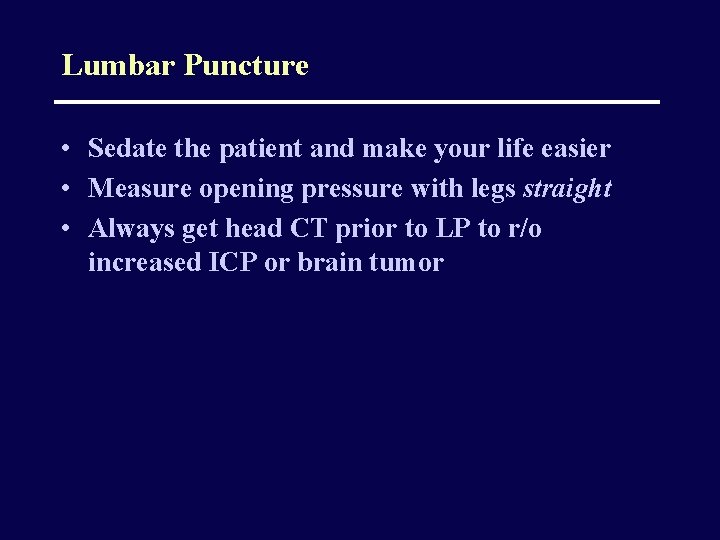 Lumbar Puncture

• Sedate the patient and make your life easier
• Measure opening pressure with legs straight
• Always get head CT prior to LP to r/o increased ICP or brain tumor